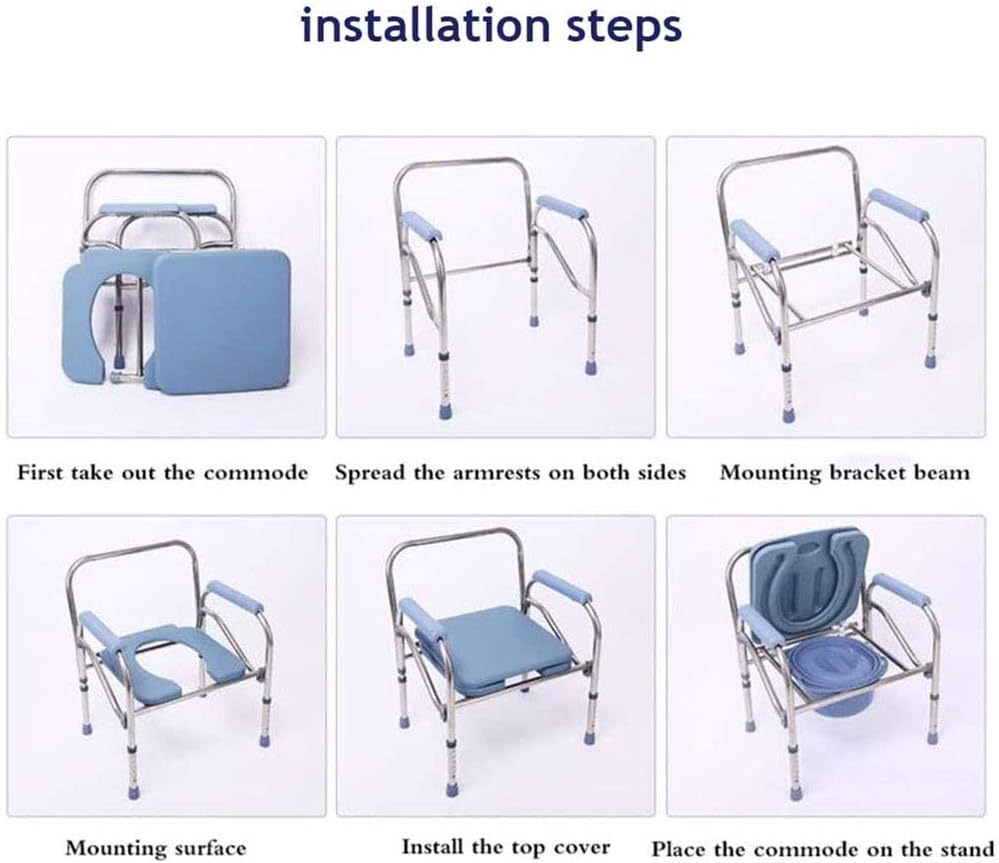 installation steps

First take out the commode

Spread the armrests on both sides

Mounting bracket beam

Mounting surface

Install the top cover

Place the commode on the stand